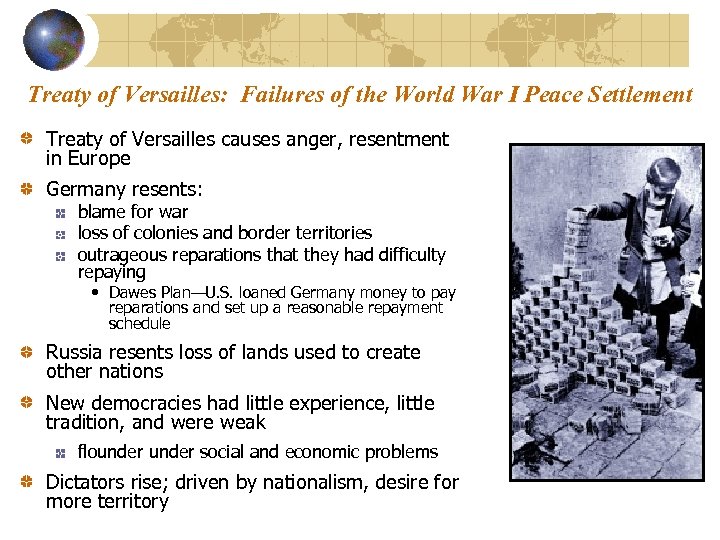 Treaty of Versailles: Failures of the World War I Peace Settlement

Treaty of Versailles causes anger, resentment in Europe

Germany resents:

blame for war

loss of colonies and border territories

outrageous reparations that they had difficulty repaying

• Dawes Plan—U.S. loaned Germany money to pay reparations and set up a reasonable repayment schedule

Russia resents loss of lands used to create other nations

New democracies had little experience, little tradition, and were weak

flounder under social and economic problems

Dictators rise; driven by nationalism, desire for more territory